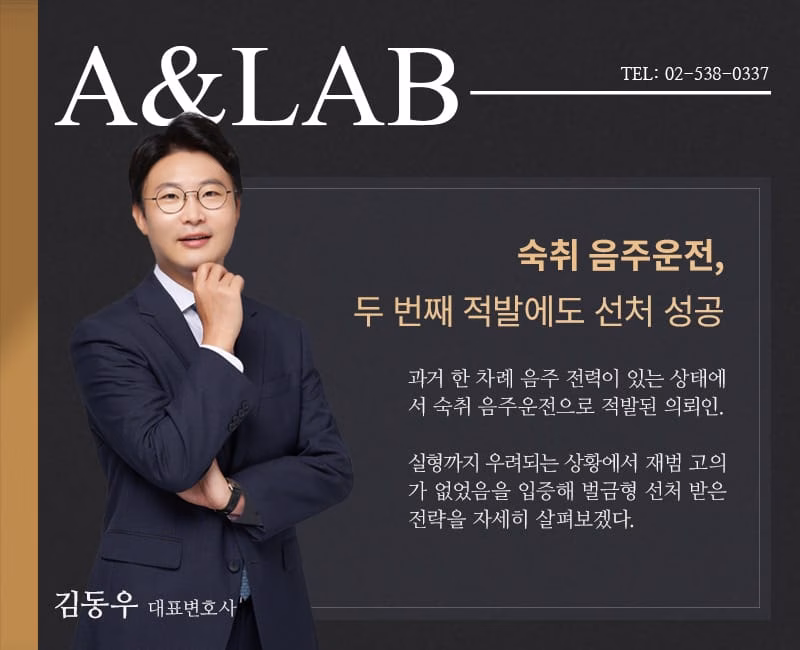 A&LAB

TEL: 02-538-0337

숙취 음주운전,
두 번째 적발에도 선처 성공

과거 한 차례 음주 전력이 있는 상태에서 숙취 음주운전으로 적발된 의뢰인.

실형까지 우려되는 상황에서 재범 고의가 없었음을 입증해 벌금형 선처 받은 전략을 자세히 살펴보겠다.

김동우 대표변호사